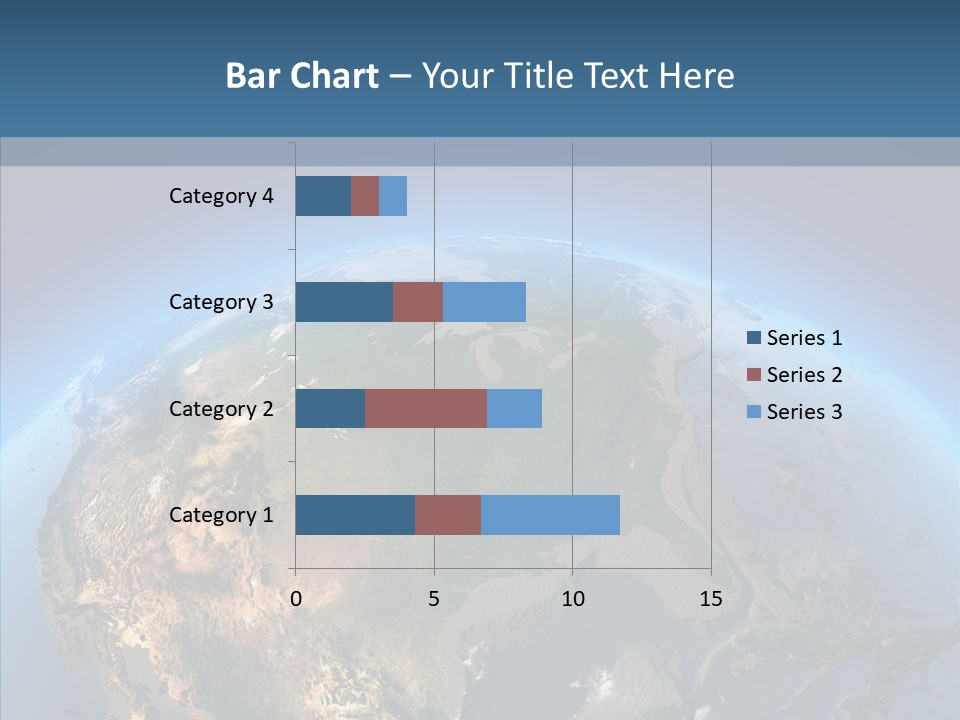 Bar Chart – Your Title Text Here

Category 4
Category 3
Category 2
Category 1

0
5
10
15

Series 1
Series 2
Series 3